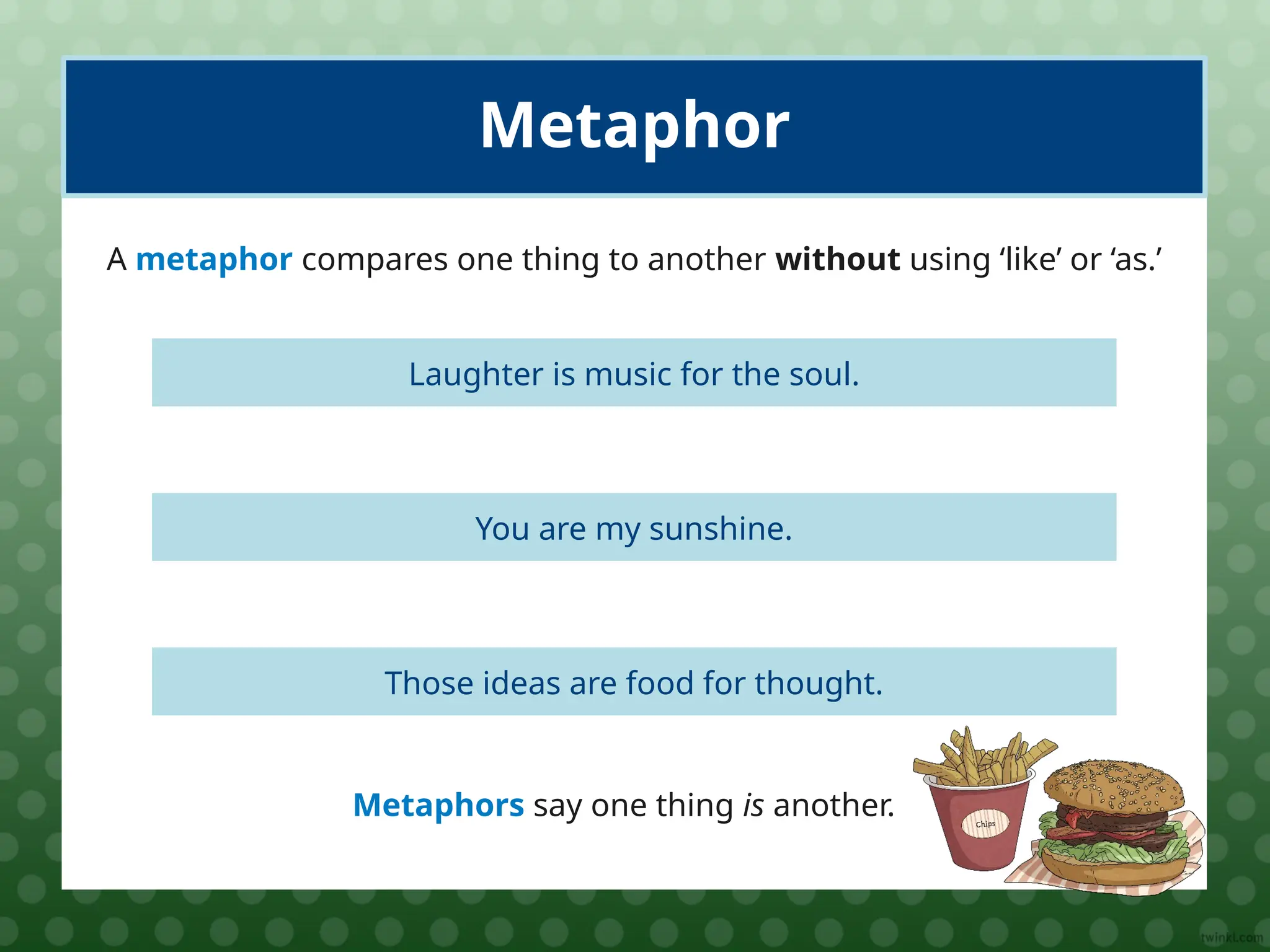 Metaphor

A metaphor compares one thing to another without using ‘like’ or ‘as.’

Laughter is music for the soul.

You are my sunshine.

Those ideas are food for thought.

Metaphors say one thing is another.

Chips

twinkl.com